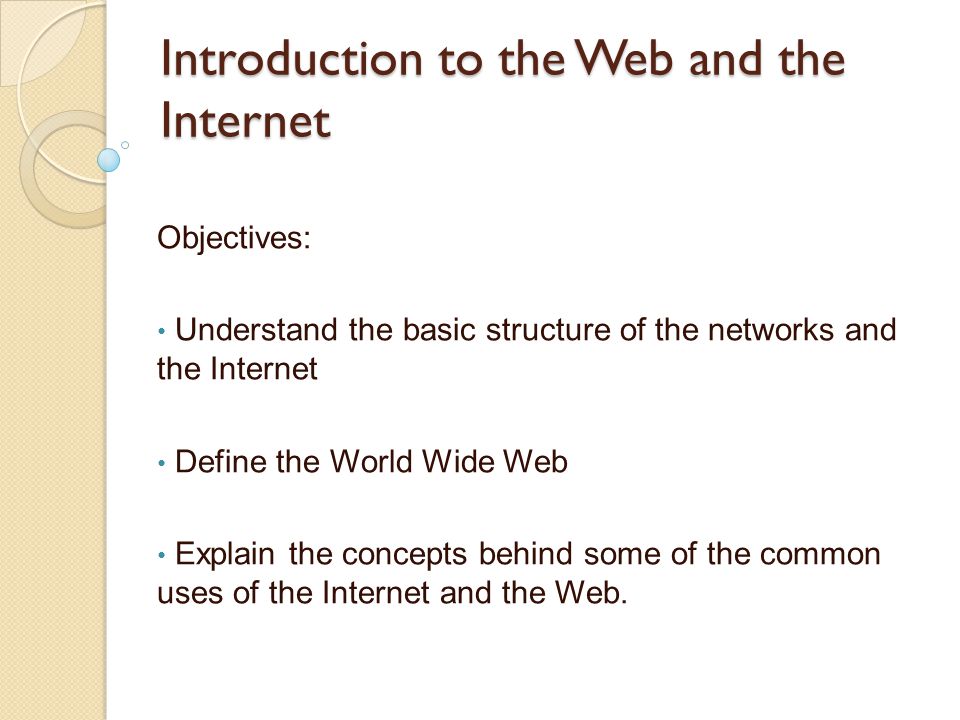 Introduction to the Web and the Internet

Objectives:

• Understand the basic structure of the networks and the Internet

• Define the World Wide Web

• Explain the concepts behind some of the common uses of the Internet and the Web.